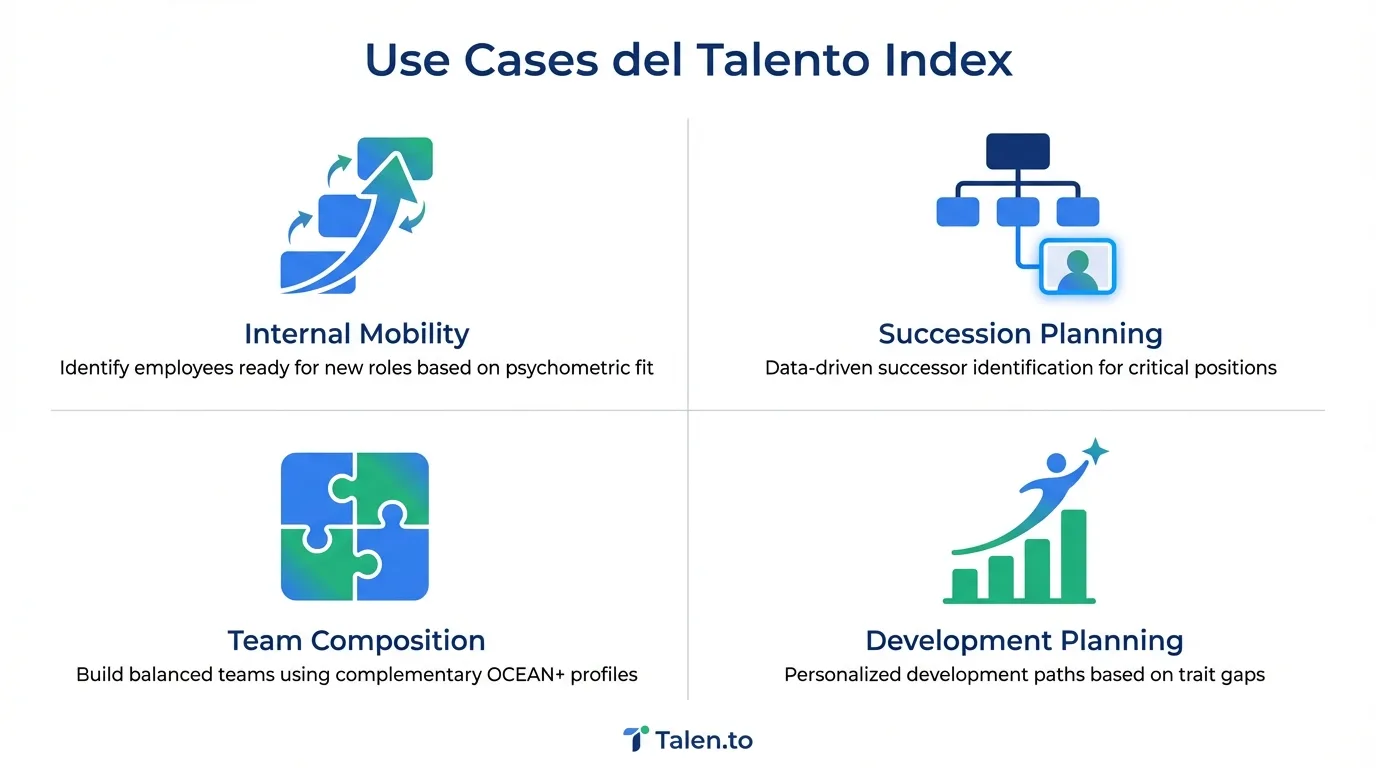 Use Cases del Talento Index

Internal Mobility
Identify employees ready for new roles based on psychometric fit

Succession Planning
Data-driven successor identification for critical positions

Team Composition
Build balanced teams using complementary OCEAN+ profiles

Development Planning
Personalized development paths based on trait gaps

Talen.to